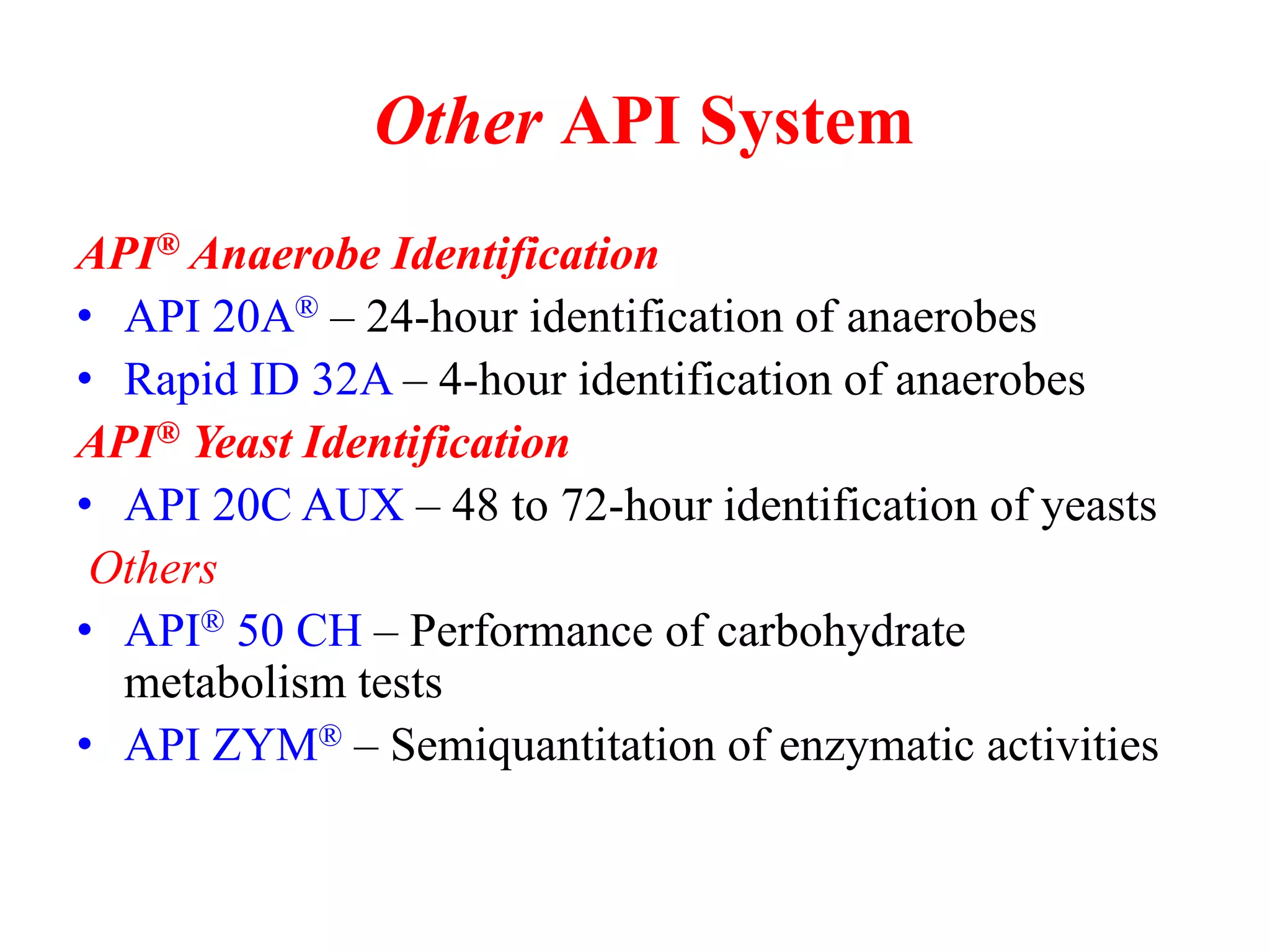 Other API System

API® Anaerobe Identification

• API 20A® – 24-hour identification of anaerobes
• Rapid ID 32A – 4-hour identification of anaerobes

API® Yeast Identification

• API 20C AUX – 48 to 72-hour identification of yeasts

Others

• API® 50 CH – Performance of carbohydrate metabolism tests
• API ZYM® – Semiquantitation of enzymatic activities